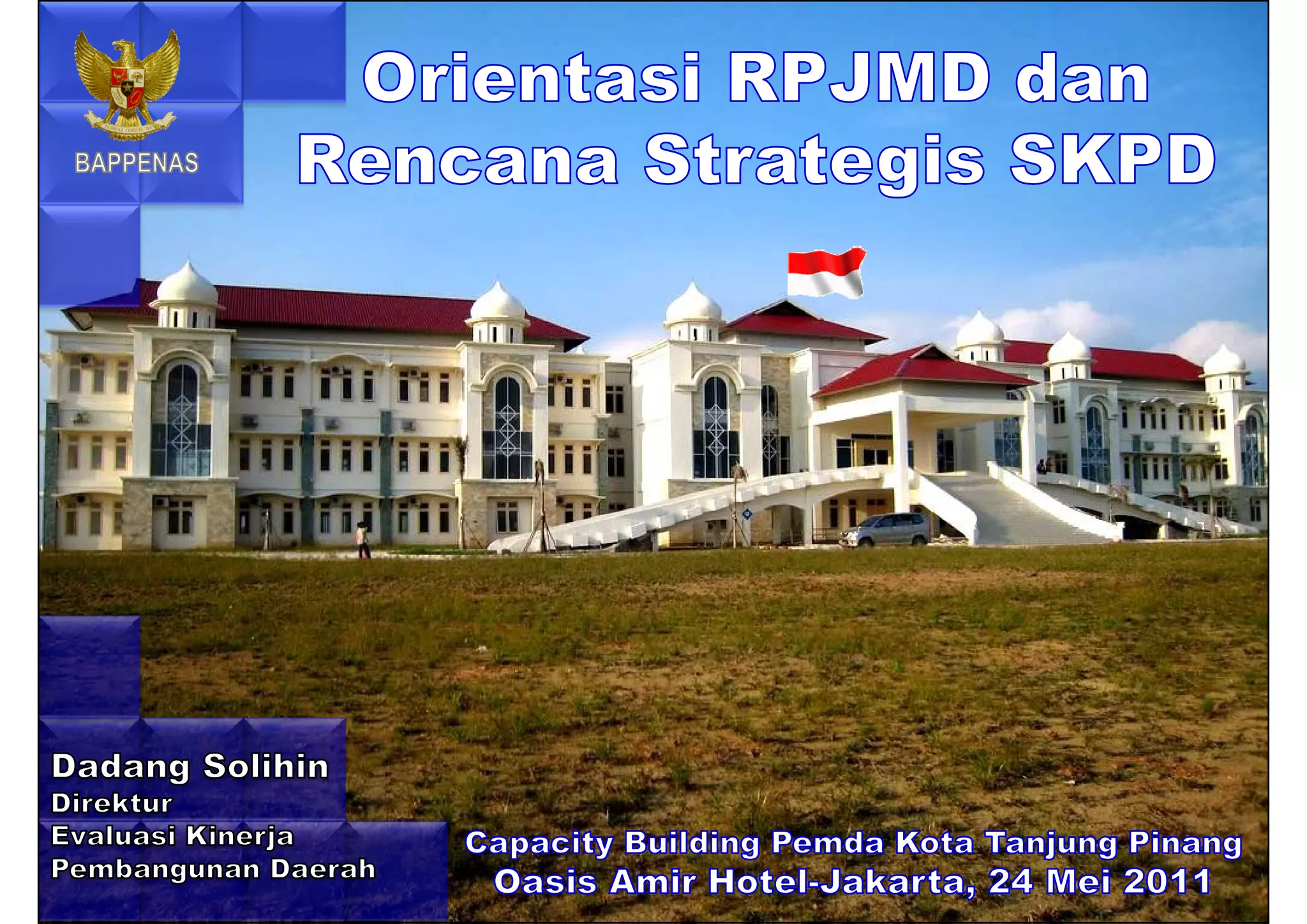 BAPPENAS

Orientasi RPJMD dan Rencana Strategis SKPD

Dadang Solihin
Direktur
Evaluasi Kinerja
Pembangunan Daerah

Capacity Building Pemda Kota Tanjung Pinang
Oasis Amir Hotel-Jakarta, 24 Mei 2011